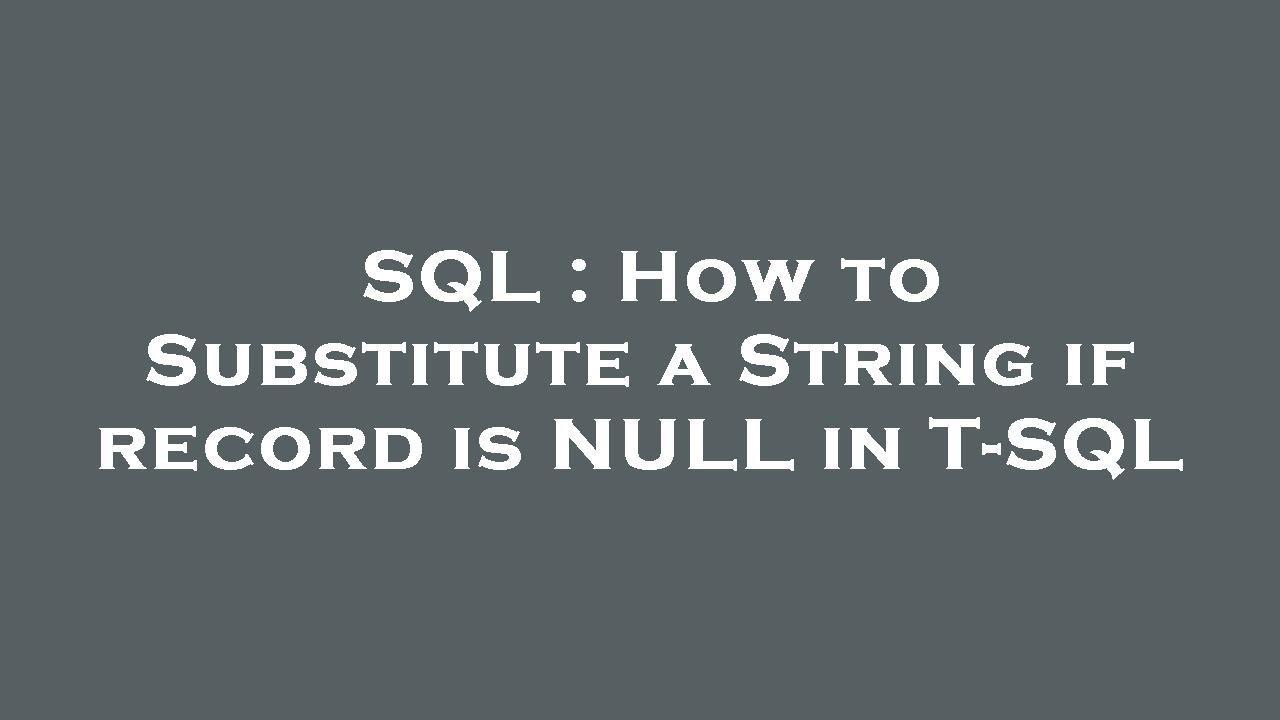 SQL : How to Substitute a String if record is NULL in T-SQL